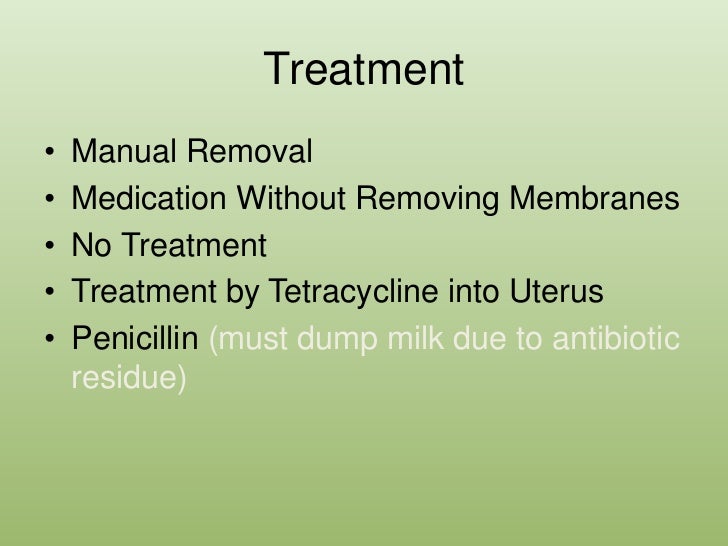 Treatment

• Manual Removal
• Medication Without Removing Membranes
• No Treatment
• Treatment by Tetracycline into Uterus
• Penicillin (must dump milk due to antibiotic residue)